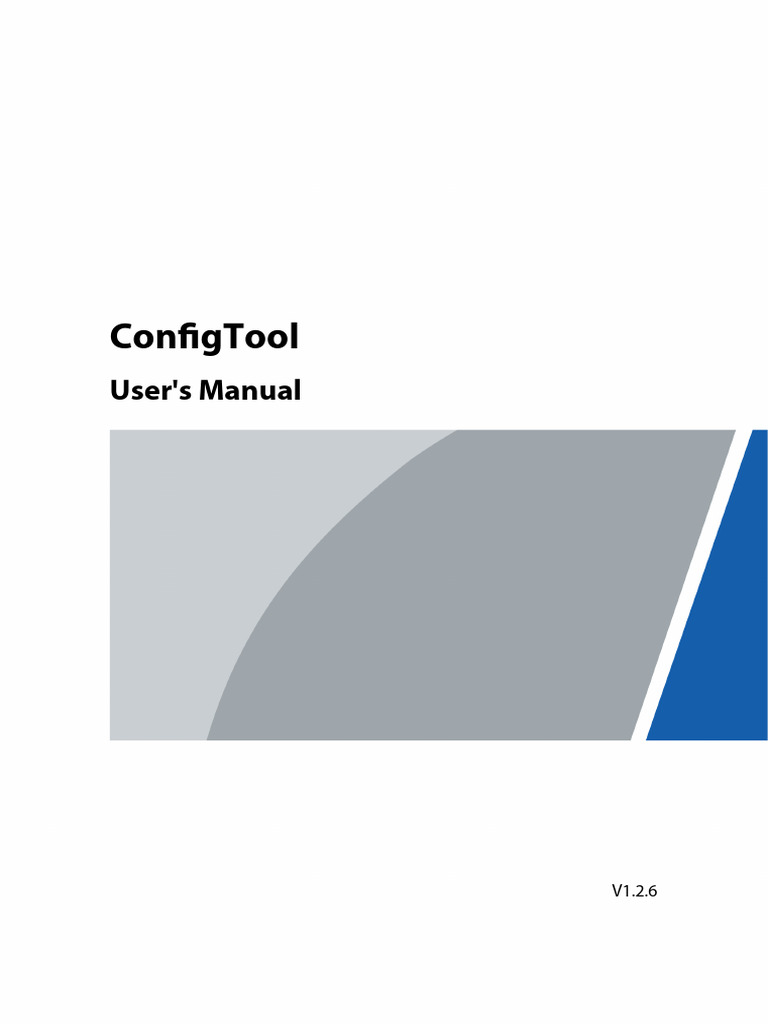 ConfigTool

User's Manual

V1.2.6